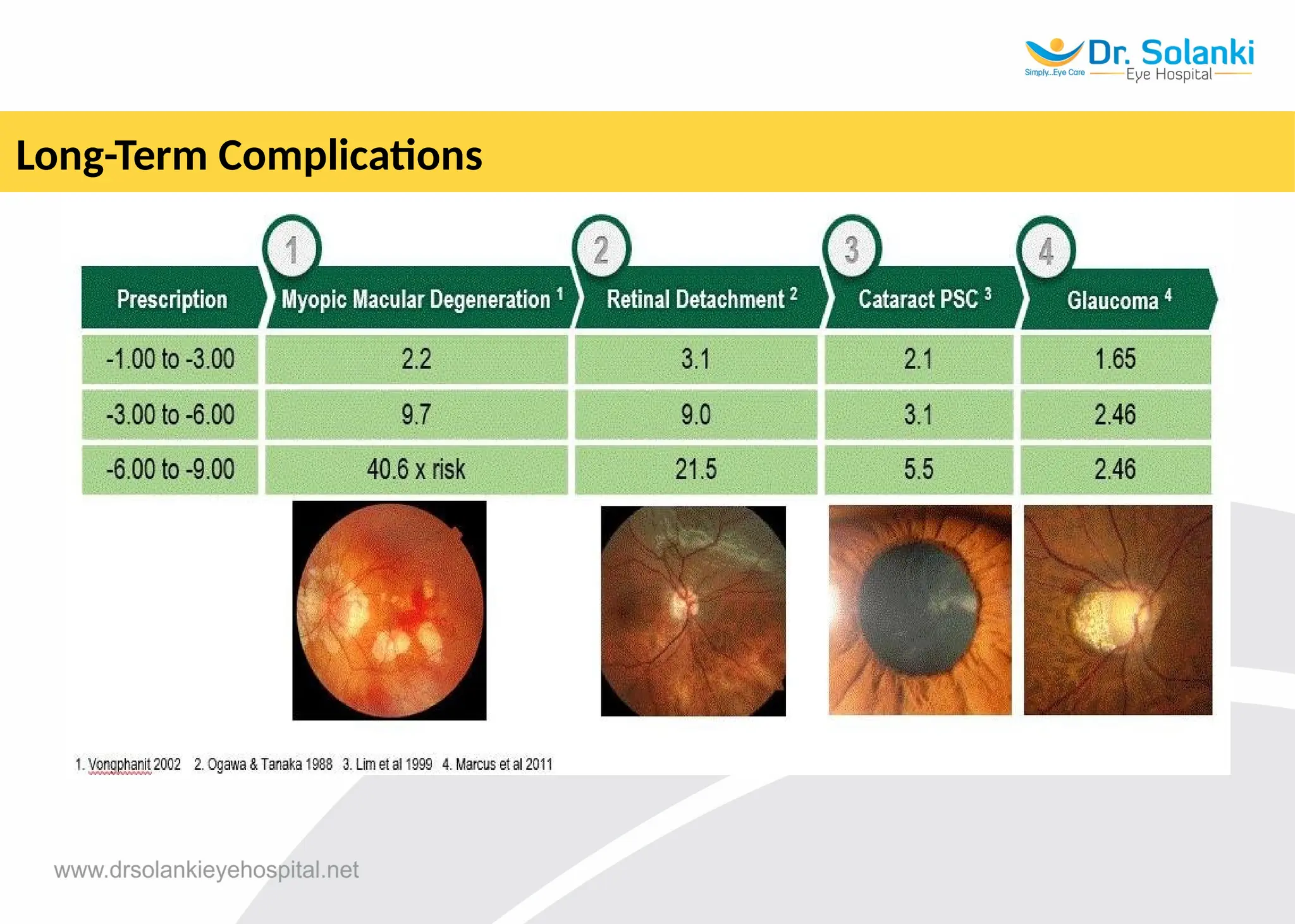 Dr. Solanki
Simply...Eye Care
Eye Hospital

Long-Term Complications

1 2 3 4

| Prescription | Myopic Macular Degeneration $^1$ | Retinal Detachment $^2$ | Cataract PSC $^3$ | Glaucoma $^4$ |
|---|---|---|---|---|
| -1.00 to -3.00 | 2.2 | 3.1 | 2.1 | 1.65 |
| -3.00 to -6.00 | 9.7 | 9.0 | 3.1 | 2.46 |
| -6.00 to -9.00 | 40.6 x risk | 21.5 | 5.5 | 2.46 |

1. Vongphanit 2002 2. Ogawa & Tanaka 1988 3. Lim et al 1999 4. Marcus et al 2011

www.drsolankieyehospital.net